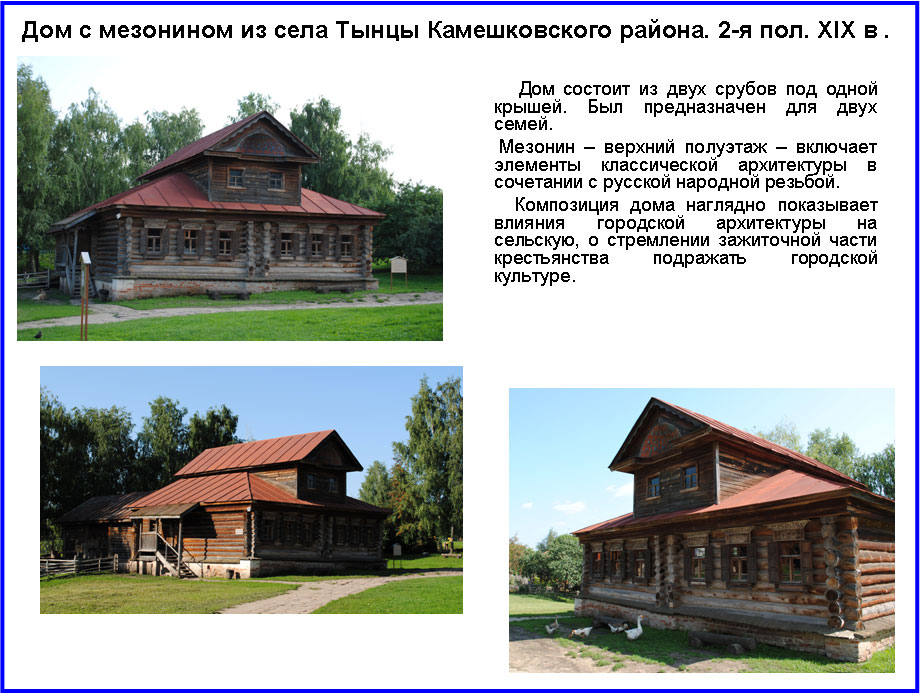 Дом с мезонином из села Тынцы Камешковского района. 2-я пол. XIX в .

Дом состоит из двух срубов под одной крышей. Был предназначен для двух семей.

Мезонин – верхний полуэтаж – включает элементы классической архитектуры в сочетании с русской народной резьбой.

Композиция дома наглядно показывает влияния городской архитектуры на сельскую, о стремлении зажиточной части крестьянства подражать городской культуре.